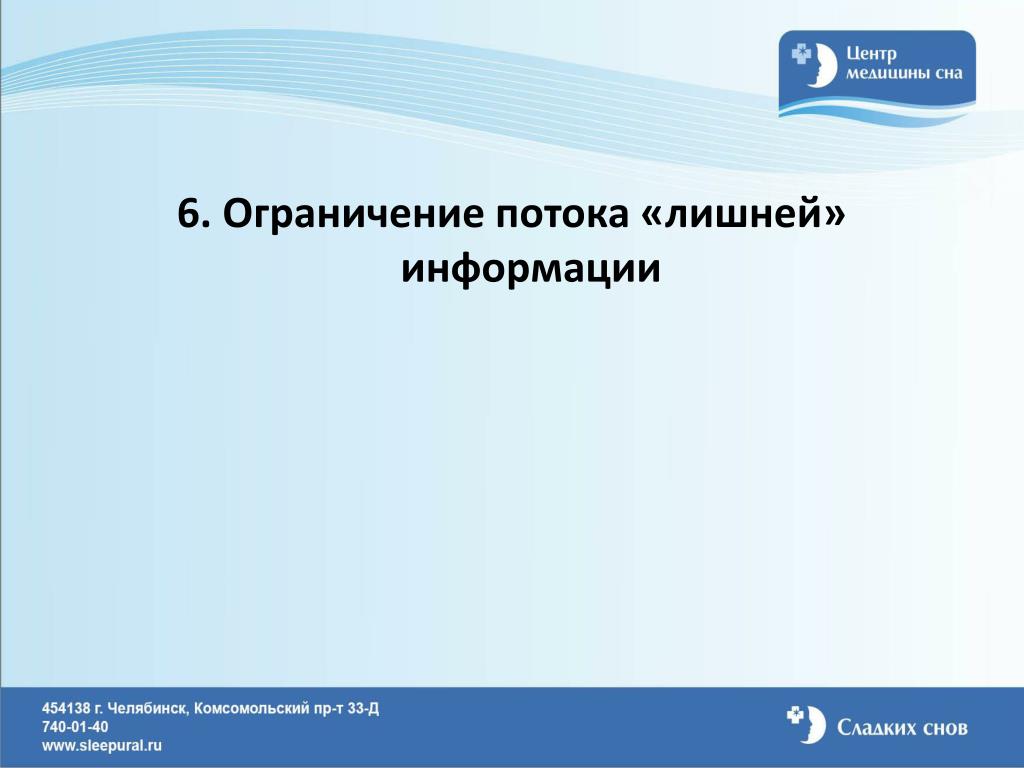 Центр медицины сна

6. Ограничение потока «лишней» информации

454138 г. Челябинск, Комсомольский пр-т 33-Д
740-01-40
www.sleepural.ru

Сладких снов